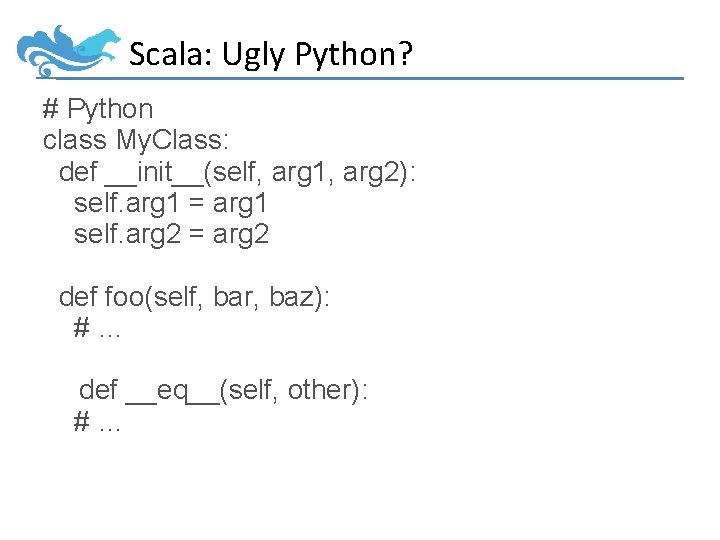 Scala: Ugly Python?

# Python
class MyClass:
  def __init__(self, arg1, arg2):
    self.arg1 = arg1
    self.arg2 = arg2

  def foo(self, bar, baz):
    # …

    def __eq__(self, other):
    # …